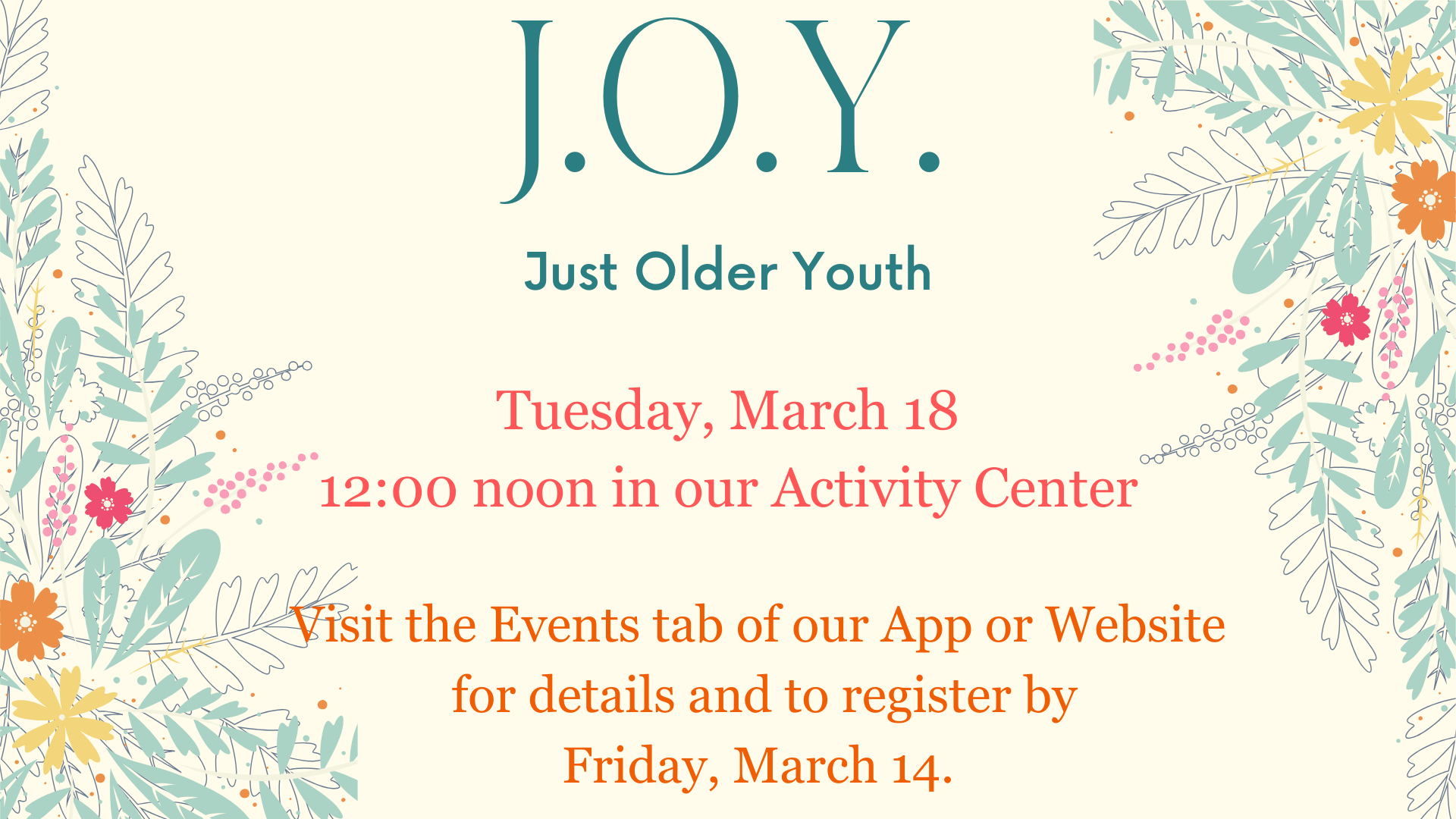 J.O.Y.

Just Older Youth

Tuesday, March 18
12:00 noon in our Activity Center

Visit the Events tab of our App or Website for details and to register by Friday, March 14.